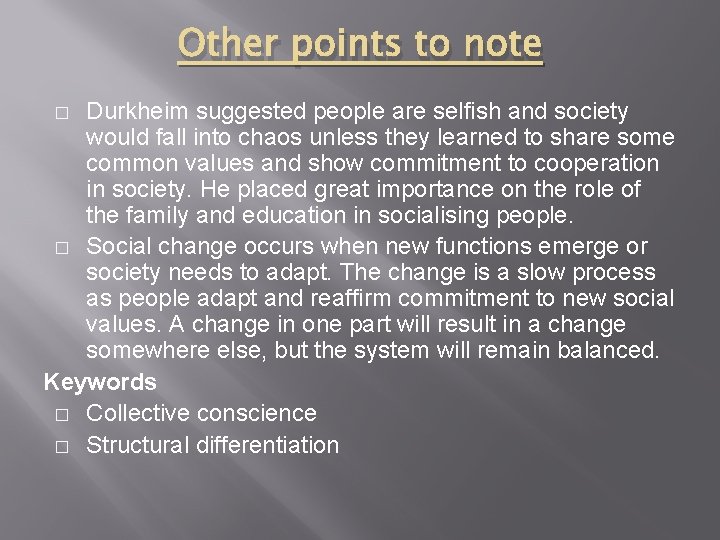 Other points to note

□ Durkheim suggested people are selfish and society would fall into chaos unless they learned to share some common values and show commitment to cooperation in society. He placed great importance on the role of the family and education in socialising people.

□ Social change occurs when new functions emerge or society needs to adapt. The change is a slow process as people adapt and reaffirm commitment to new social values. A change in one part will result in a change somewhere else, but the system will remain balanced.

Keywords

□ Collective conscience

□ Structural differentiation